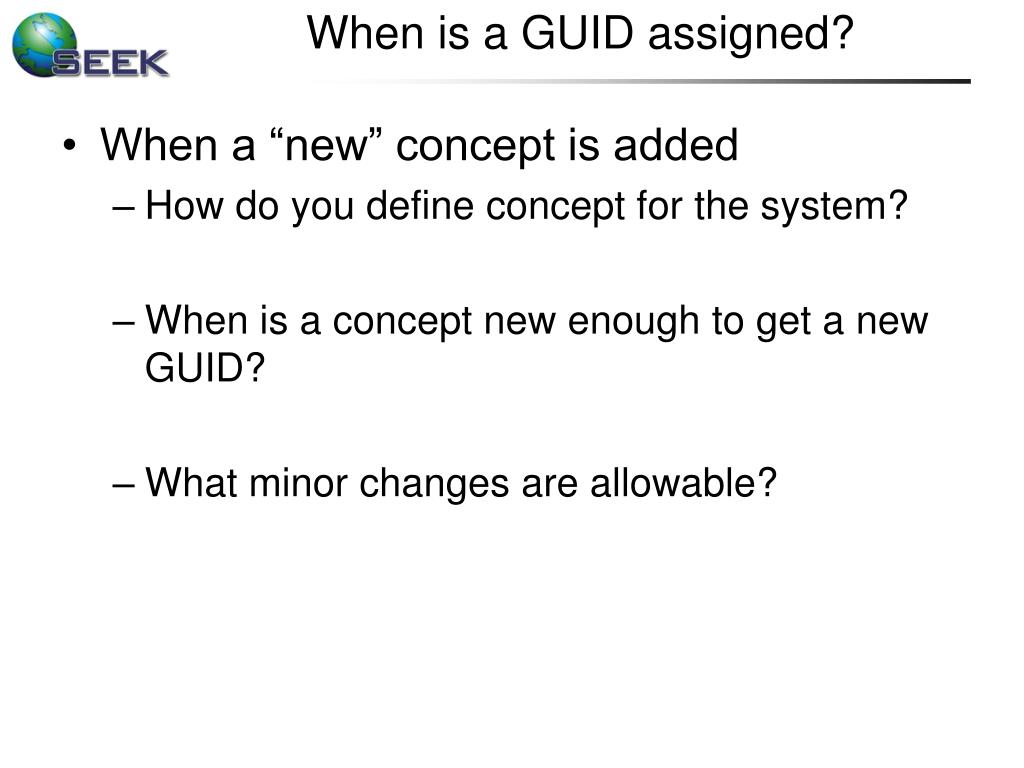 SEEK

When is a GUID assigned?

• When a “new” concept is added
– How do you define concept for the system?

– When is a concept new enough to get a new GUID?

– What minor changes are allowable?